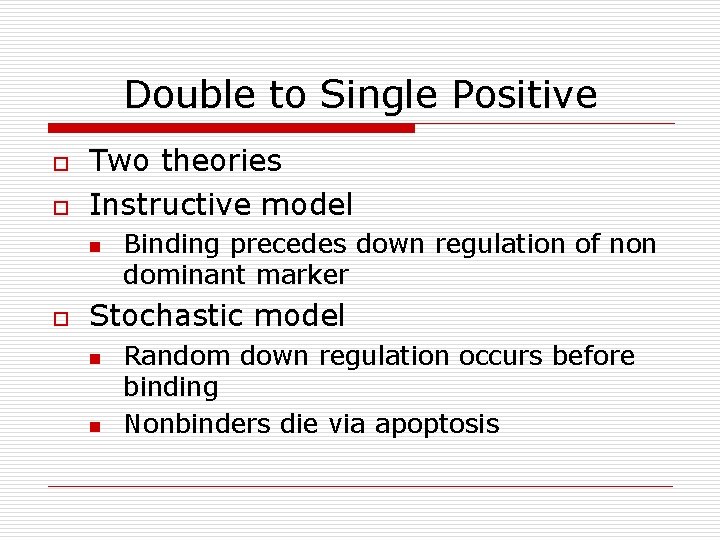 Double to Single Positive

Two theories

Instructive model

Binding precedes down regulation of non dominant marker

Stochastic model

Random down regulation occurs before binding

Nonbinders die via apoptosis